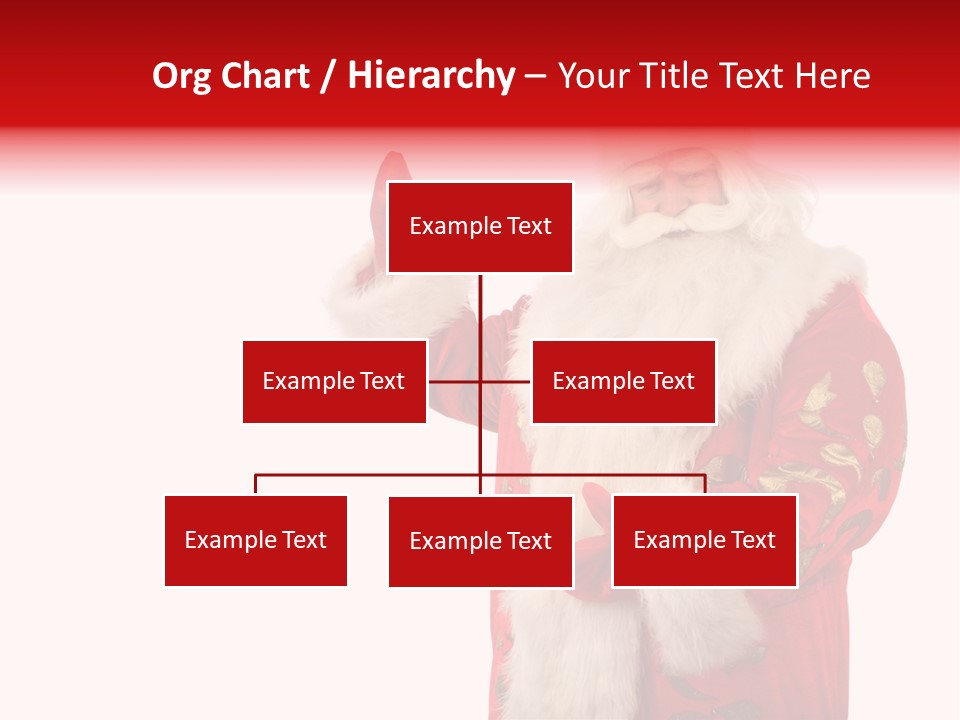 Org Chart / Hierarchy – Your Title Text Here

Example Text

Example Text

Example Text

Example Text

Example Text

Example Text